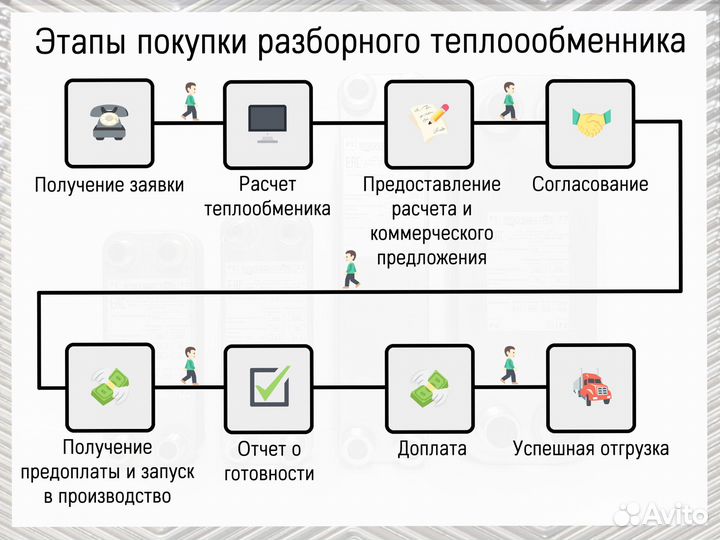 Этапы покупки разборного теплоообменника

Получение заявки

Расчет теплообменика

Предоставление расчета и коммерческого предложения

Согласование

Получение предоплаты и запуск в производство

Отчет о готовности

Доплата

Успешная отгрузка

Avito